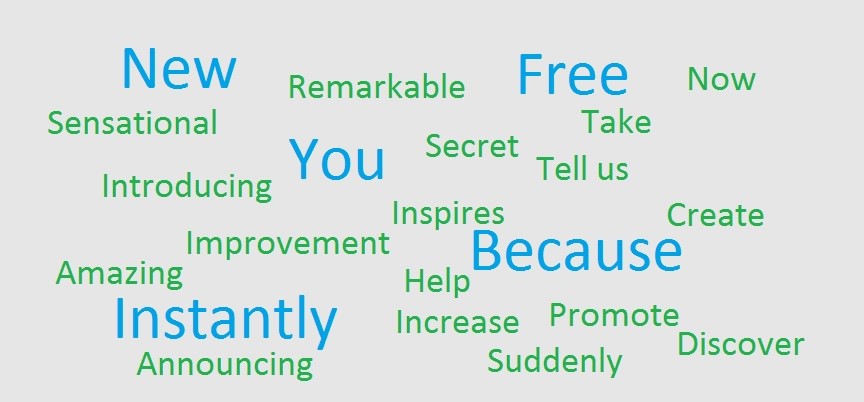 New
Remarkable
Free
Now
Sensational
Take
You
Secret
Tell us
Introducing
Inspires
Create
Improvement
Because
Amazing
Help
Instantly
Increase
Promote
Discover
Announcing
Suddenly